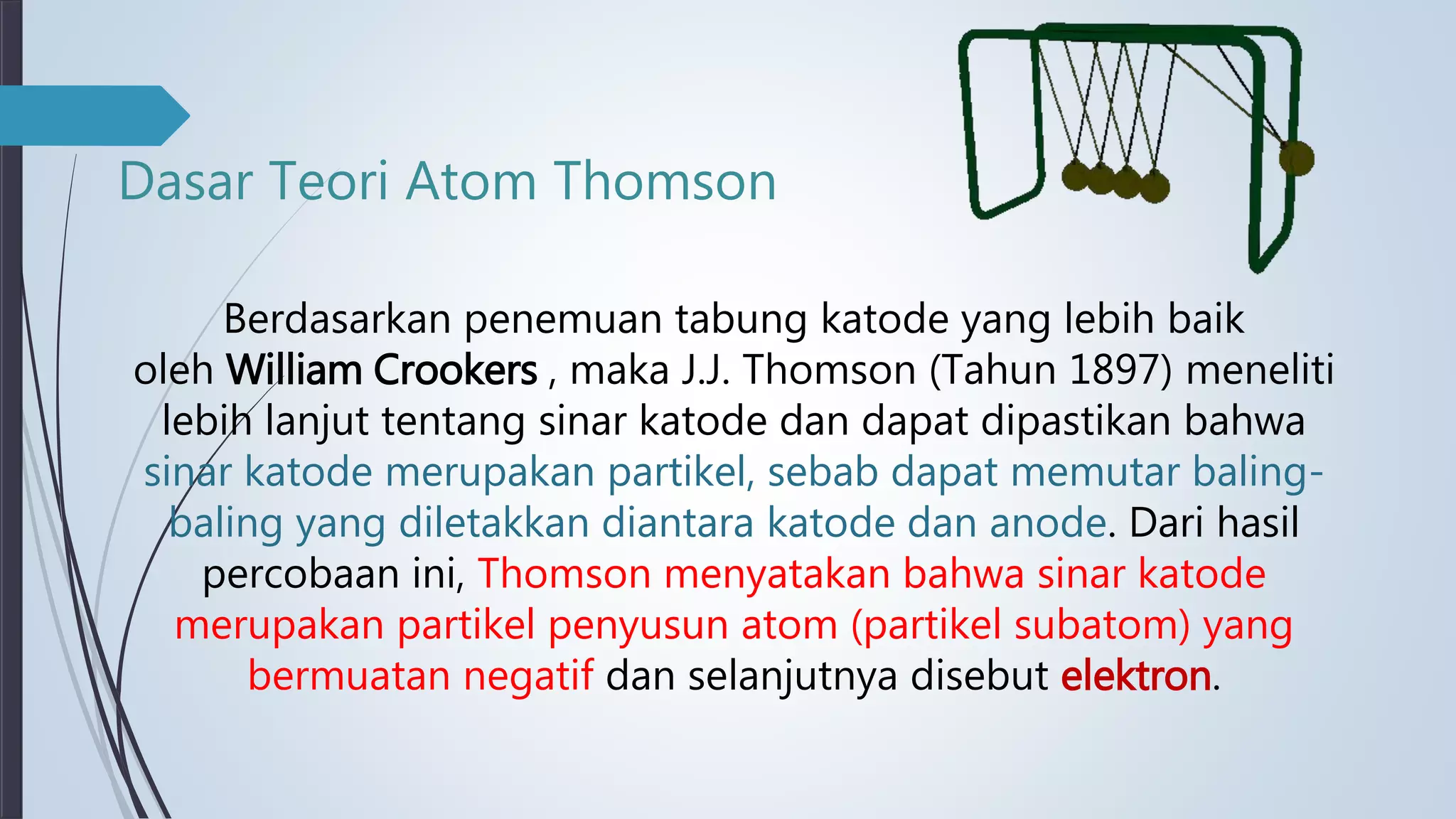 Dasar Teori Atom Thomson

Berdasarkan penemuan tabung katode yang lebih baik oleh William Crookers , maka J.J. Thomson (Tahun 1897) meneliti lebih lanjut tentang sinar katode dan dapat dipastikan bahwa sinar katode merupakan partikel, sebab dapat memutar baling-baling yang diletakkan diantara katode dan anode. Dari hasil percobaan ini, Thomson menyatakan bahwa sinar katode merupakan partikel penyusun atom (partikel subatom) yang bermuatan negatif dan selanjutnya disebut elektron.